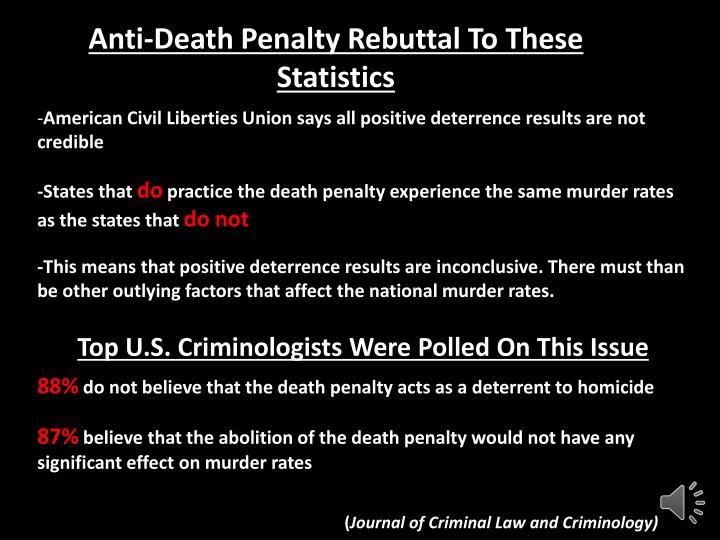 Anti-Death Penalty Rebuttal To These Statistics

-American Civil Liberties Union says all positive deterrence results are not credible

-States that do practice the death penalty experience the same murder rates as the states that do not

-This means that positive deterrence results are inconclusive. There must than be other outlying factors that affect the national murder rates.

Top U.S. Criminologists Were Polled On This Issue

88% do not believe that the death penalty acts as a deterrent to homicide

87% believe that the abolition of the death penalty would not have any significant effect on murder rates

(Journal of Criminal Law and Criminology)